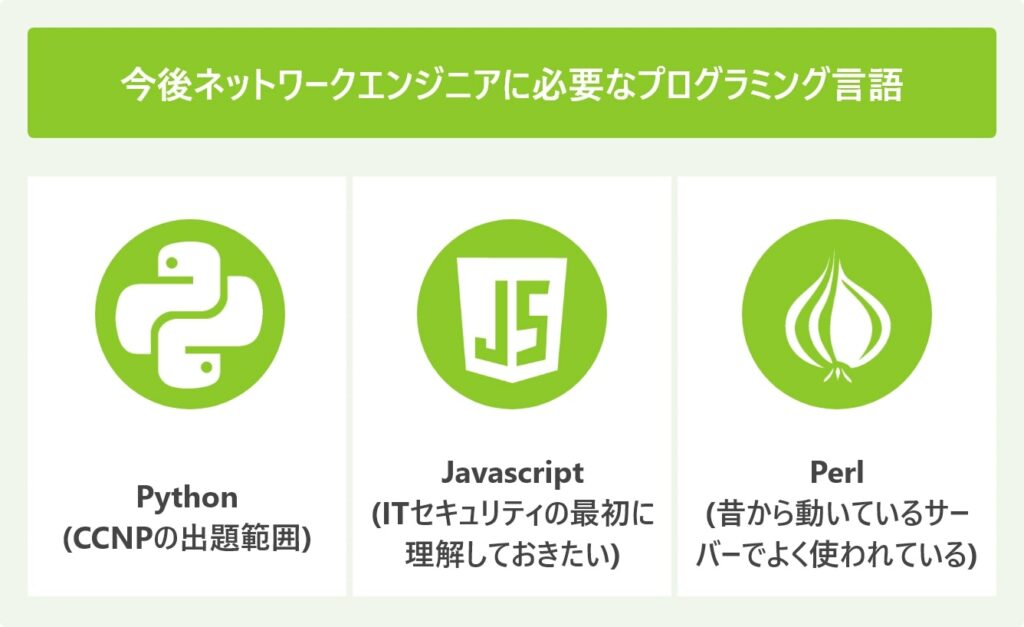 今後ネットワークエンジニアに必要なプログラミング言語

JS

Python
(CCNPの出題範囲)

Javascript
(ITセキュリティの最初に理解しておきたい)

Perl
(昔から動いているサーバーでよく使われている)